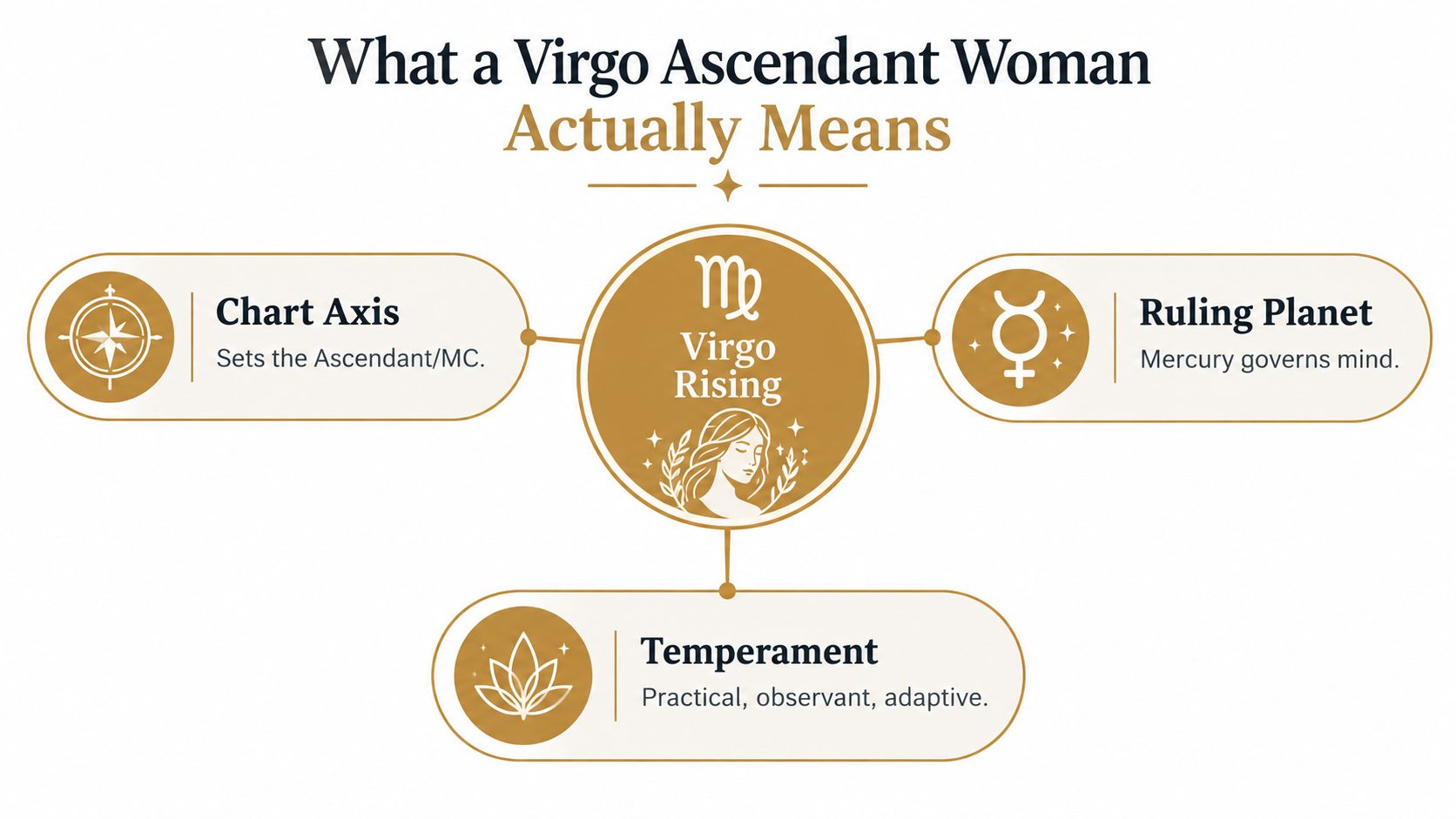 What a Virgo Ascendant Woman
Actually Means

Chart Axis
Sets the Ascendant/MC.

♍
Virgo Rising

Ruling Planet
Mercury governs mind.

Temperament
Practical, observant, adaptive.